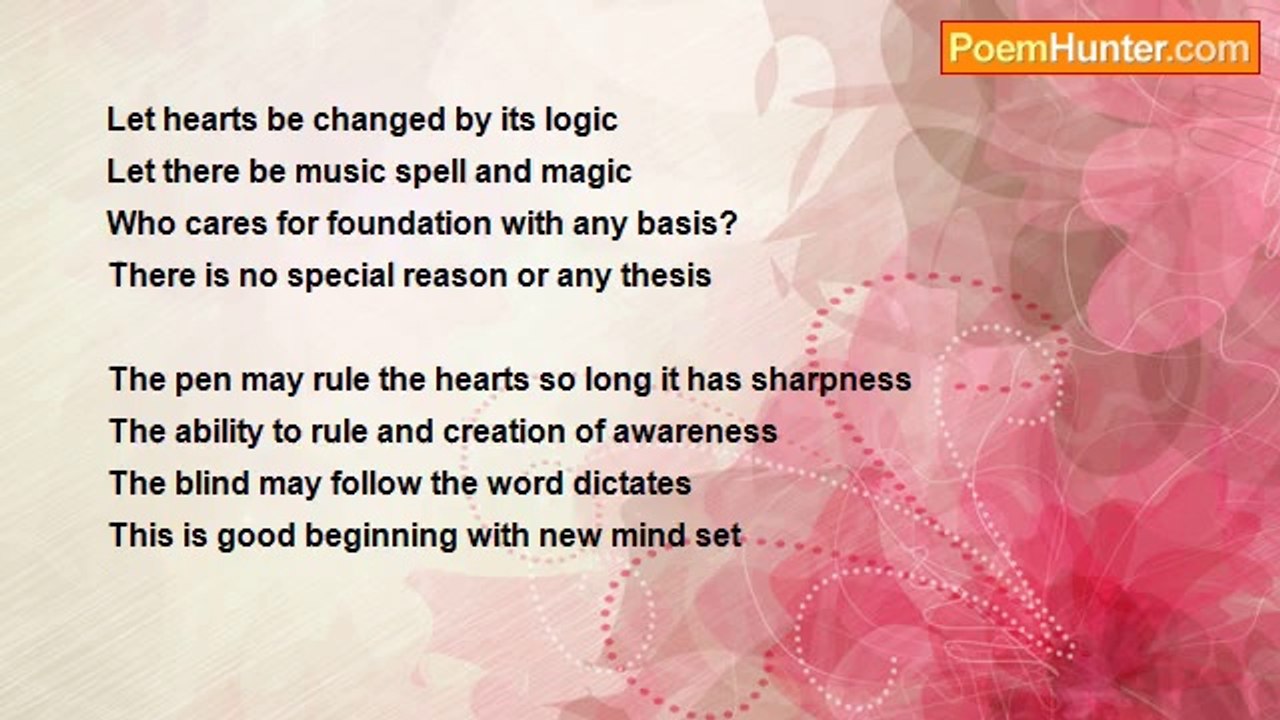 PoemHunter.com

Let hearts be changed by its logic
Let there be music spell and magic
Who cares for foundation with any basis?
There is no special reason or any thesis

The pen may rule the hearts so long it has sharpness
The ability to rule and creation of awareness
The blind may follow the word dictates
This is good beginning with new mind set